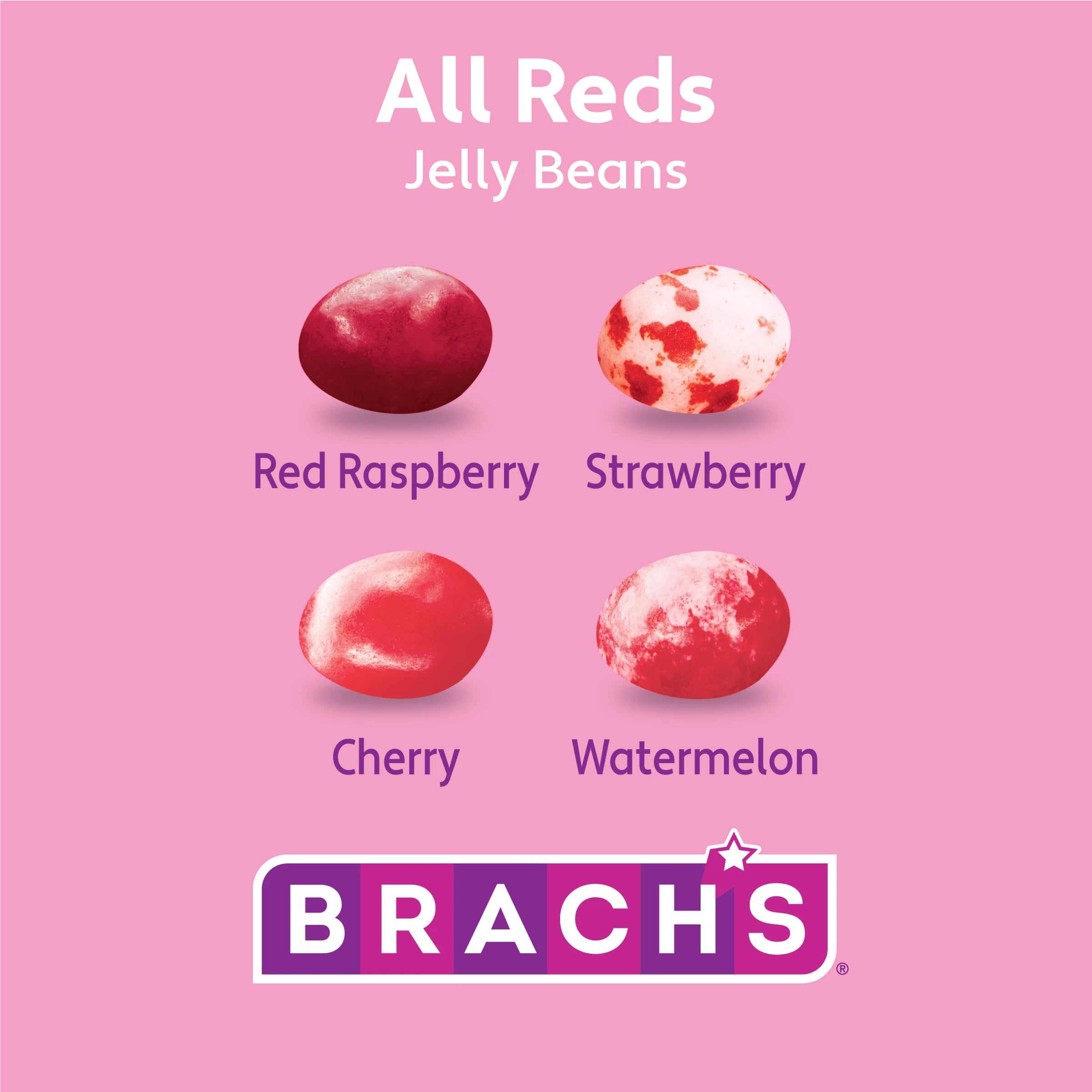 All Reds
Jelly Beans

Red Raspberry

Strawberry

Cherry

Watermelon

BRACH'S®